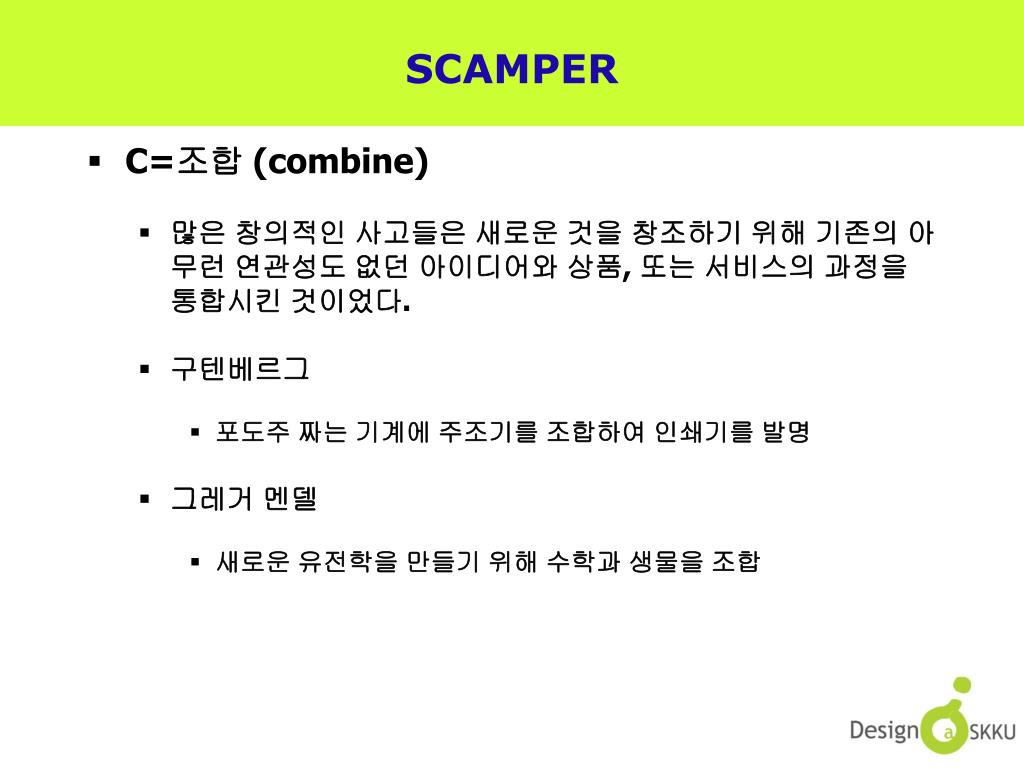 SCAMPER

▪ C=조합 (combine)

▪ 많은 창의적인 사고들은 새로운 것을 창조하기 위해 기존의 아무런 연관성도 없던 아이디어와 상품, 또는 서비스의 과정을 통합시킨 것이었다.

▪ 구텐베르그

▪ 포도주 짜는 기계에 주조기를 조합하여 인쇄기를 발명

▪ 그레거 멘델

▪ 새로운 유전학을 만들기 위해 수학과 생물을 조합

Design a SKKU